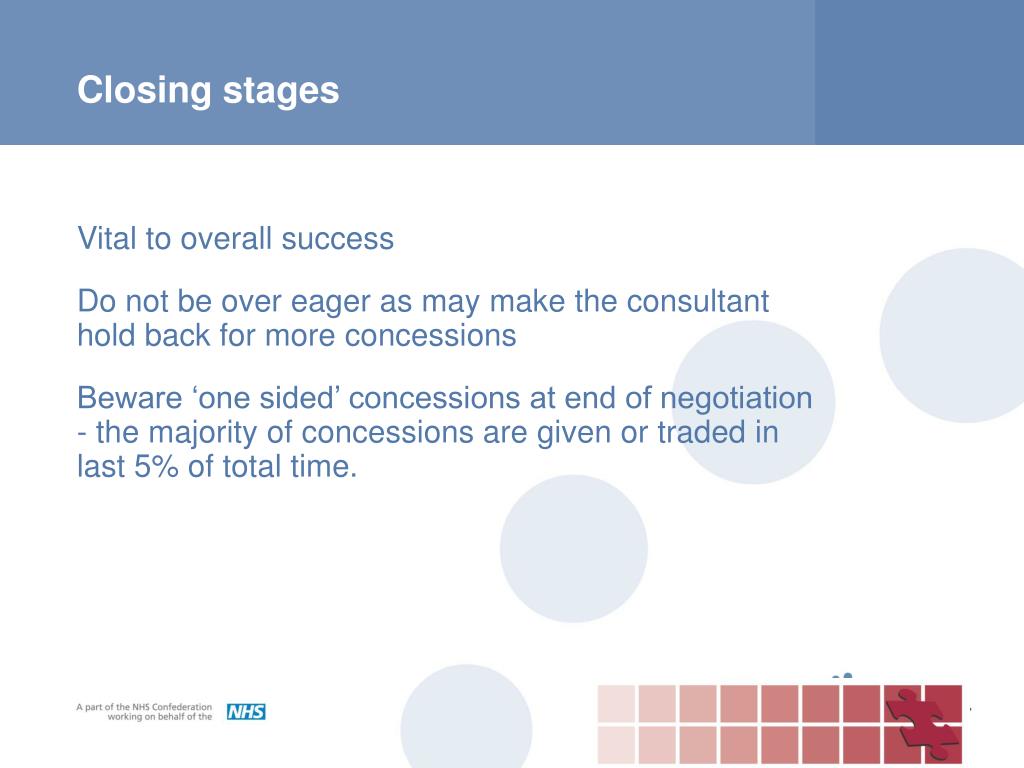 Closing stages

Vital to overall success

Do not be over eager as may make the consultant hold back for more concessions

Beware ‘one sided’ concessions at end of negotiation - the majority of concessions are given or traded in last 5% of total time.

A part of the NHS Confederation working on behalf of the NHS